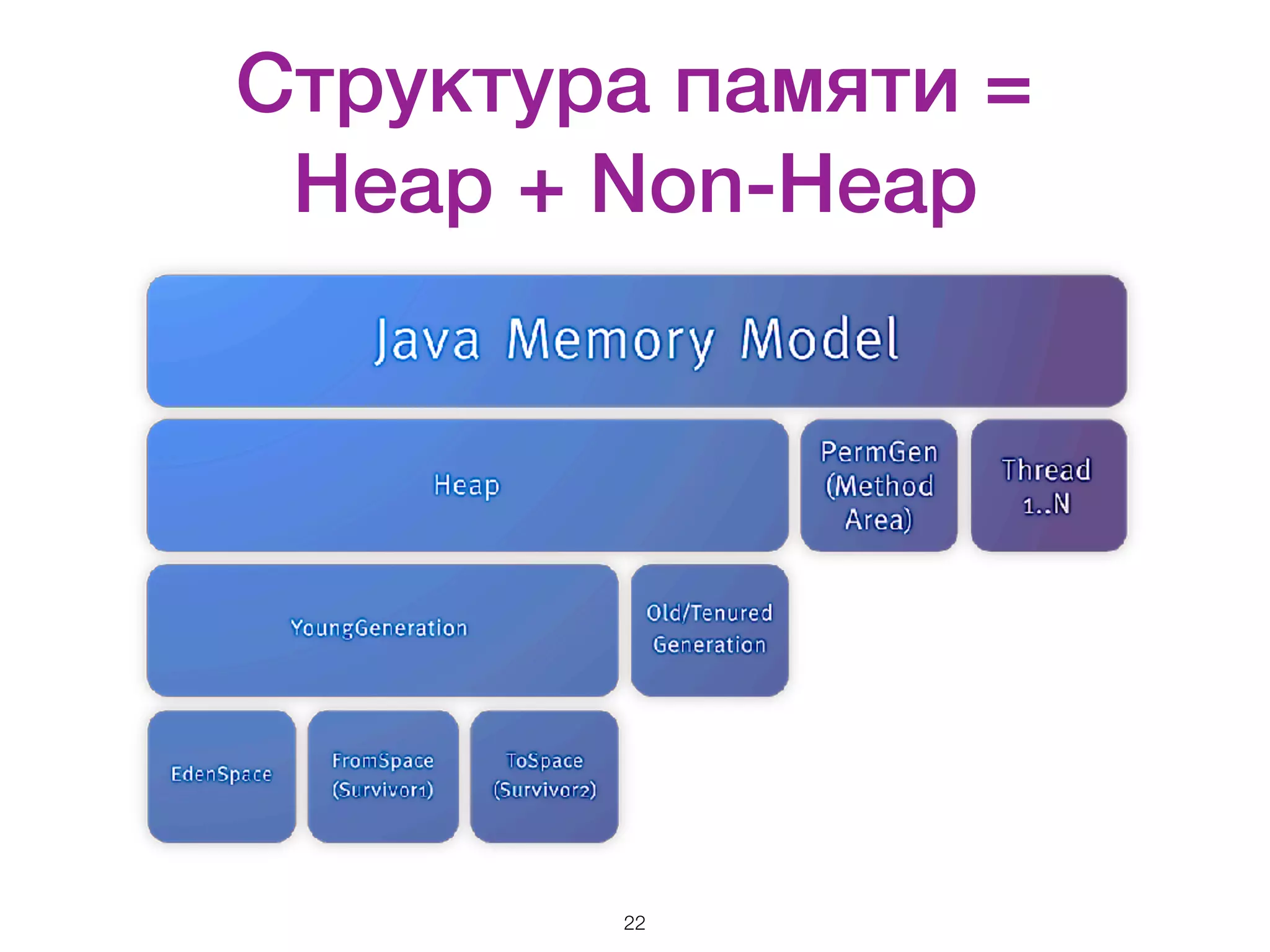 Структура памяти = Heap + Non-Heap

Java Memory Model

Heap

PermGen (Method Area)

Thread 1..N

YoungGeneration

Old/Tenured Generation

EdenSpace

FromSpace (Survivor1)

ToSpace (Survivor2)

22